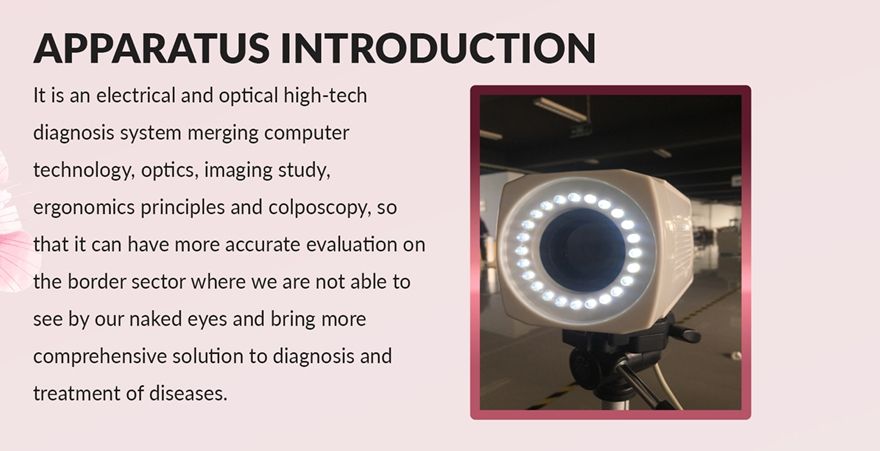 APPARATUS INTRODUCTION

It is an electrical and optical high-tech diagnosis system merging computer technology, optics, imaging study, ergonomics principles and colposcopy, so that it can have more accurate evaluation on the border sector where we are not able to see by our naked eyes and bring more comprehensive solution to diagnosis and treatment of diseases.